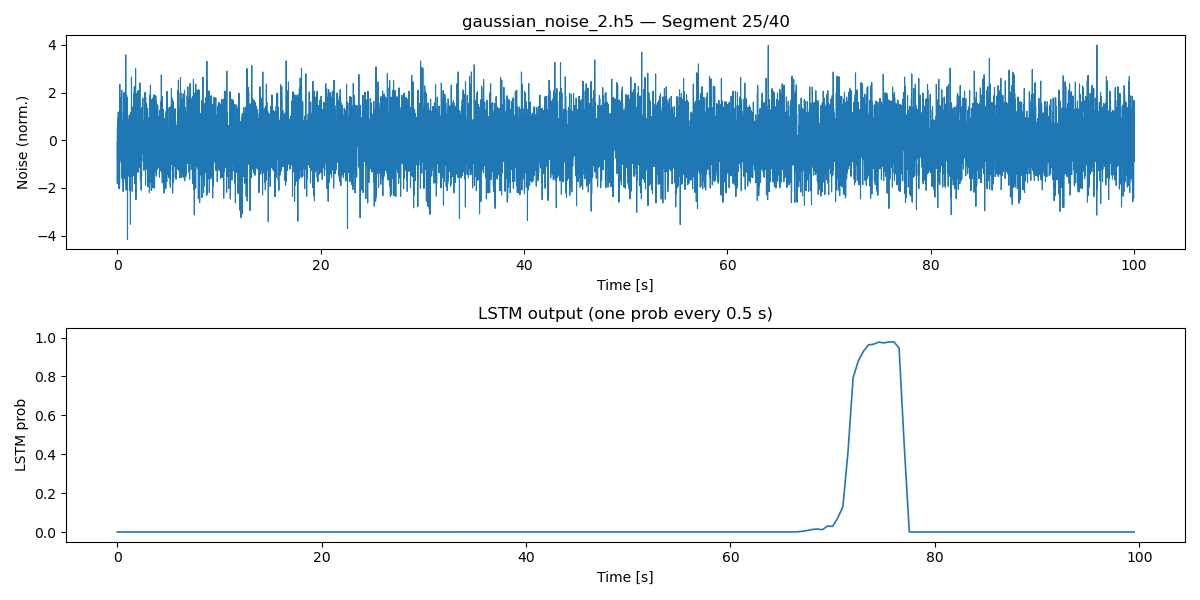 gaussian_noise_2.h5 — Segment 25/40

Noise (norm.)

4
2
0
−2
−4

0 20 40 60 80 100

Time [s]

LSTM output (one prob every 0.5 s)

LSTM prob

1.0
0.8
0.6
0.4
0.2
0.0

0 20 40 60 80 100

Time [s]